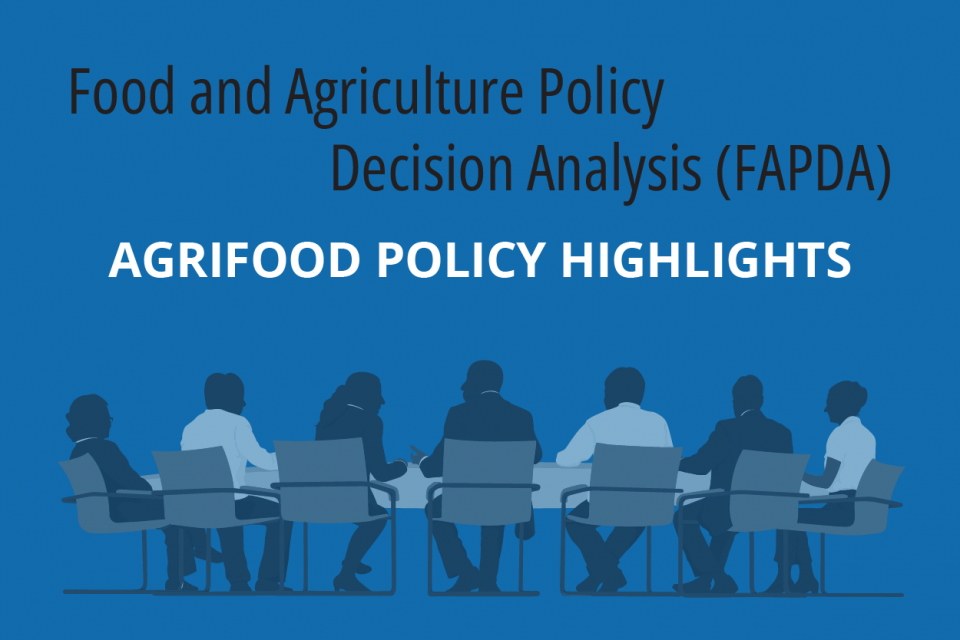 Food and Agriculture Policy
Decision Analysis (FAPDA)

AGRIFOOD POLICY HIGHLIGHTS